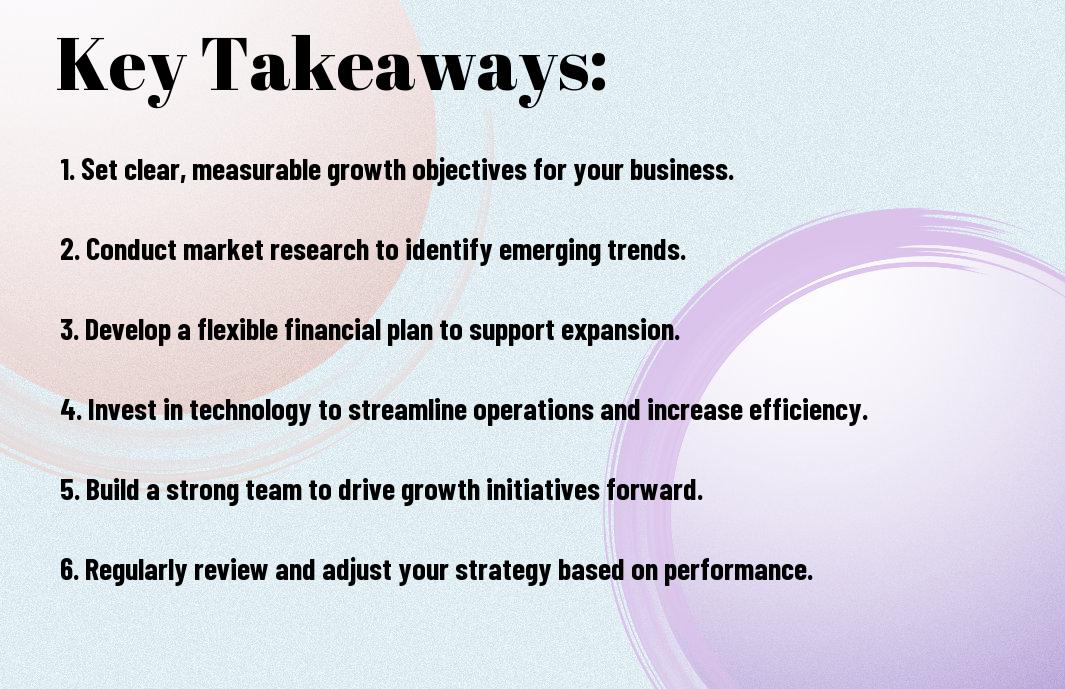 Key Takeaways:

1. Set clear, measurable growth objectives for your business.

2. Conduct market research to identify emerging trends.

3. Develop a flexible financial plan to support expansion.

4. Invest in technology to streamline operations and increase efficiency.

5. Build a strong team to drive growth initiatives forward.

6. Regularly review and adjust your strategy based on performance.